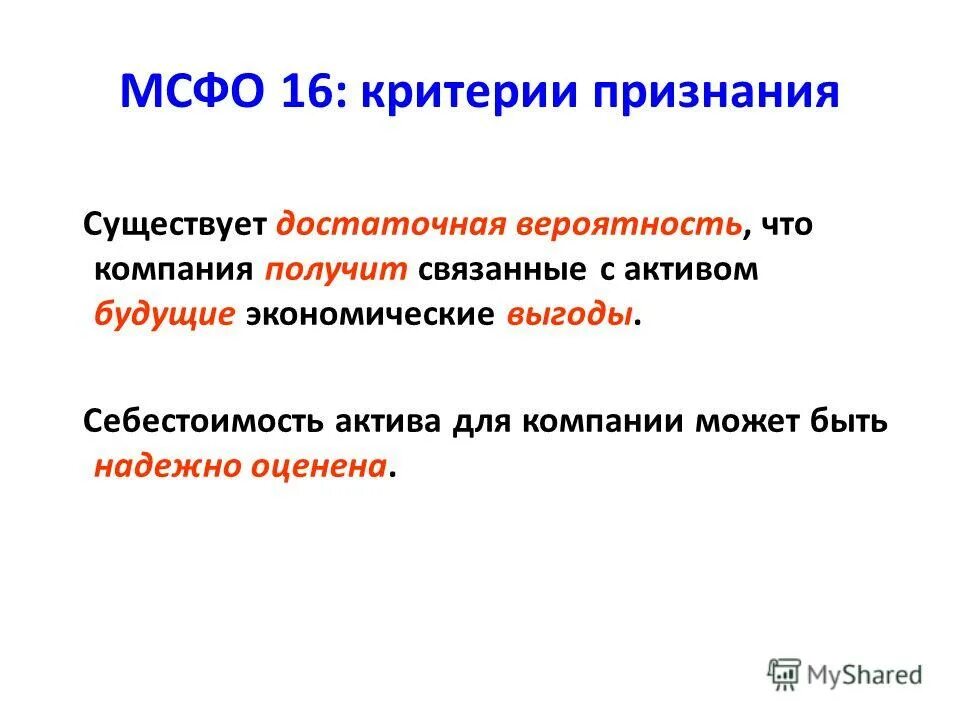 МСФО 16: критерии признания

Существует достаточная вероятность, что компания получит связанные с активом будущие экономические выгоды.

Себестоимость актива для компании может быть надежно оценена.

MyShared